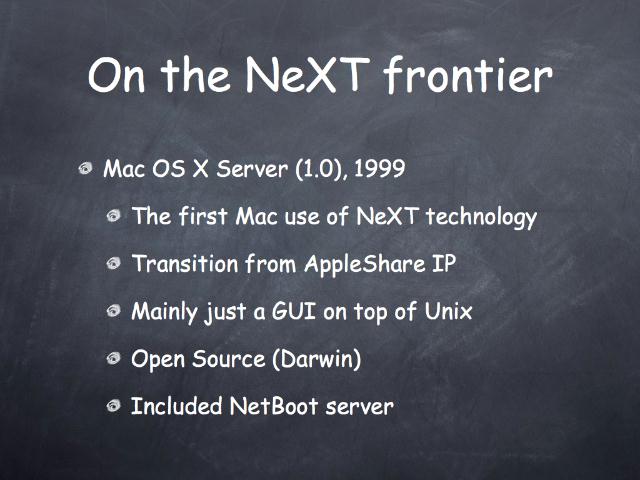 On the NeXT frontier

Mac OS X Server (1.0), 1999

The first Mac use of NeXT technology

Transition from AppleShare IP

Mainly just a GUI on top of Unix

Open Source (Darwin)

Included NetBoot server